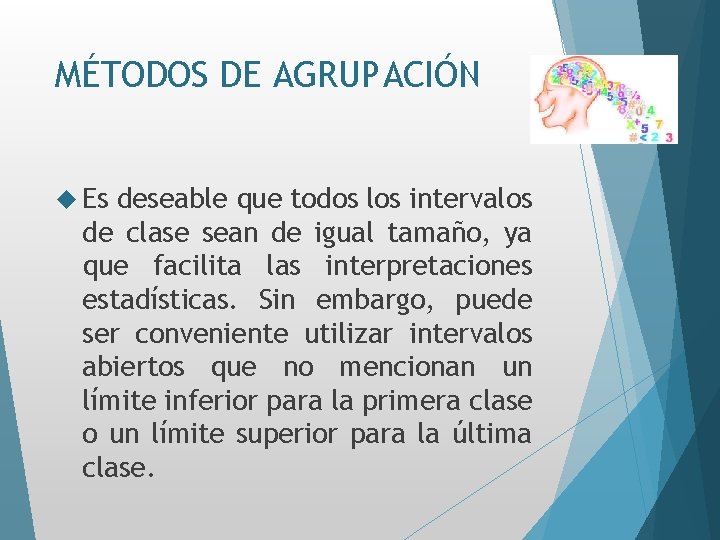 MÉTODOS DE AGRUPACIÓN

Es deseable que todos los intervalos de clase sean de igual tamaño, ya que facilita las interpretaciones estadísticas. Sin embargo, puede ser conveniente utilizar intervalos abiertos que no mencionan un límite inferior para la primera clase o un límite superior para la última clase.